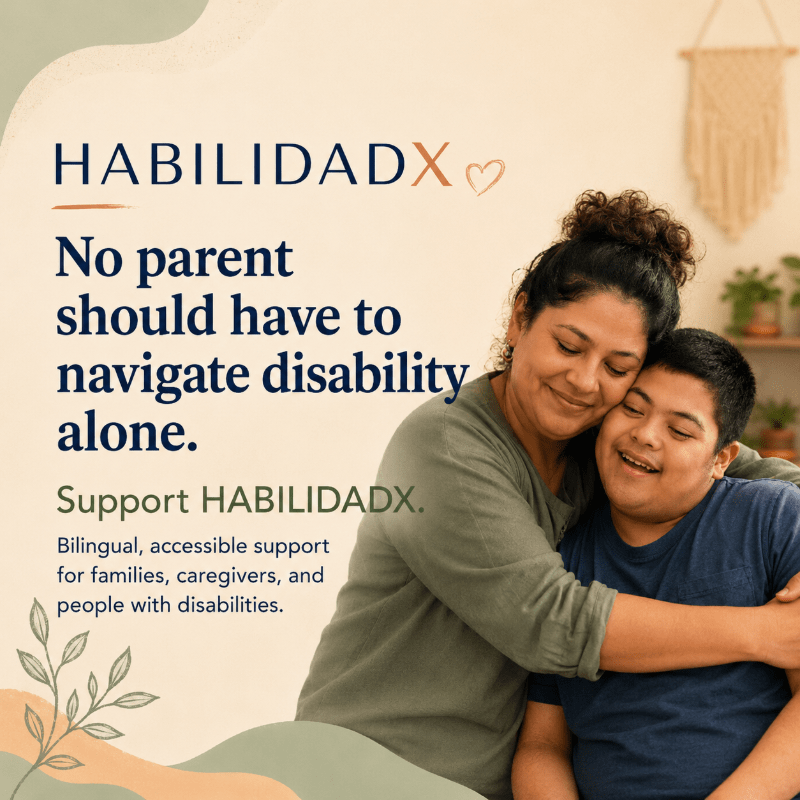 HABILIDADX

No parent should have to navigate disability alone.

Support HABILIDADX.

Bilingual, accessible support for families, caregivers, and people with disabilities.